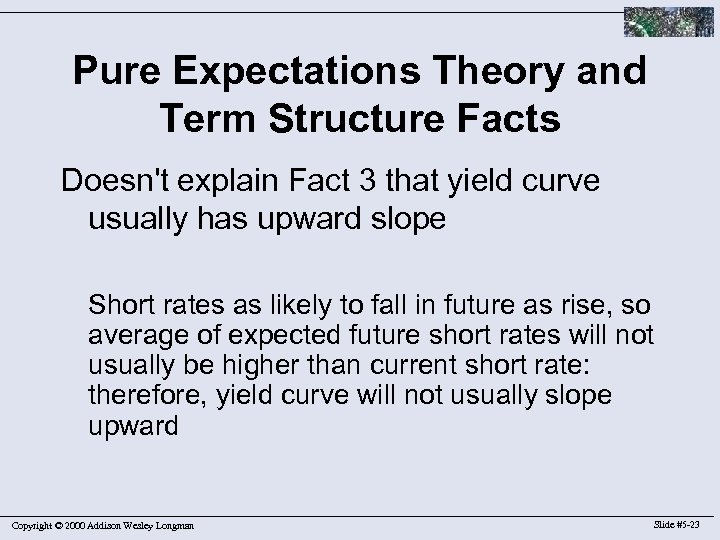 Pure Expectations Theory and Term Structure Facts

Doesn't explain Fact 3 that yield curve usually has upward slope

Short rates as likely to fall in future as rise, so average of expected future short rates will not usually be higher than current short rate: therefore, yield curve will not usually slope upward

Copyright © 2000 Addison Wesley Longman

Slide #5-23